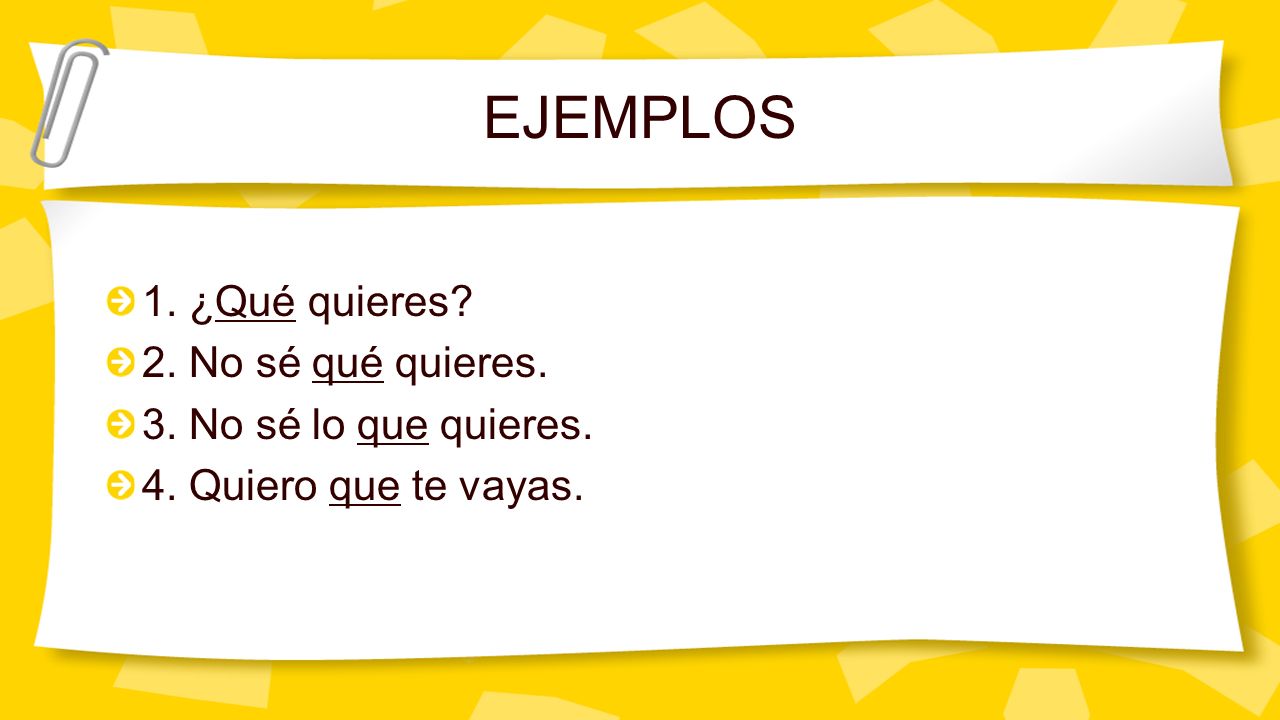 EJEMPLOS

1. ¿Qué quieres?
2. No sé qué quieres.
3. No sé lo que quieres.
4. Quiero que te vayas.